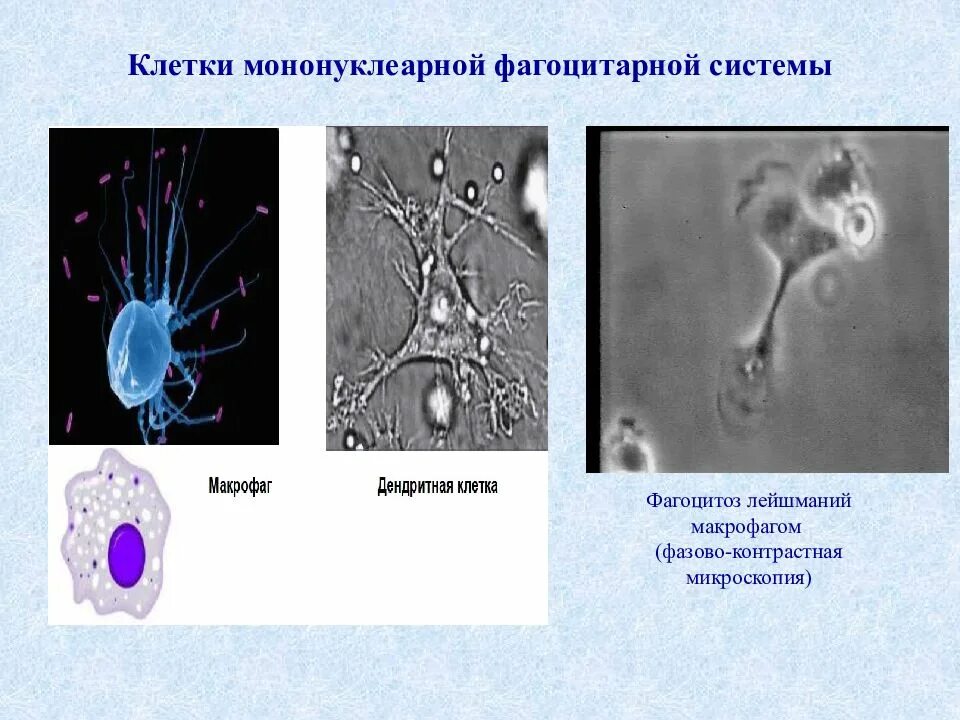 Клетки мононуклеарной фагоцитарной системы

Макрофаг

Дендритная клетка

Фагоцитоз лейшманий макрофагом (фазово-контрастная микроскопия)